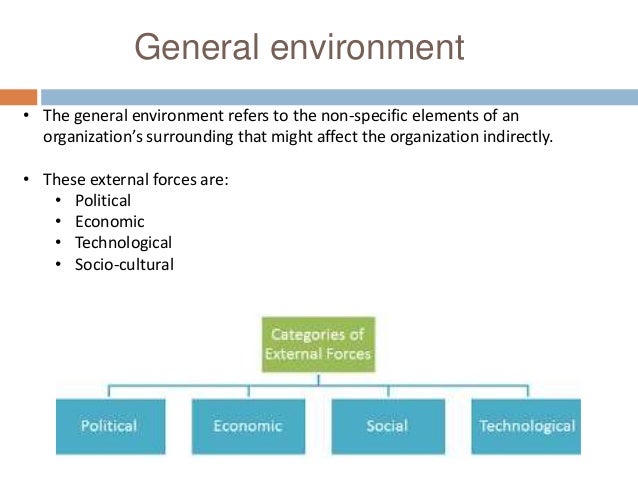 General environment

• The general environment refers to the non-specific elements of an organization's surrounding that might affect the organization indirectly.

• These external forces are:
  • Political
  • Economic
  • Technological
  • Socio-cultural

Categories of External Forces

Political

Economic

Social

Technological